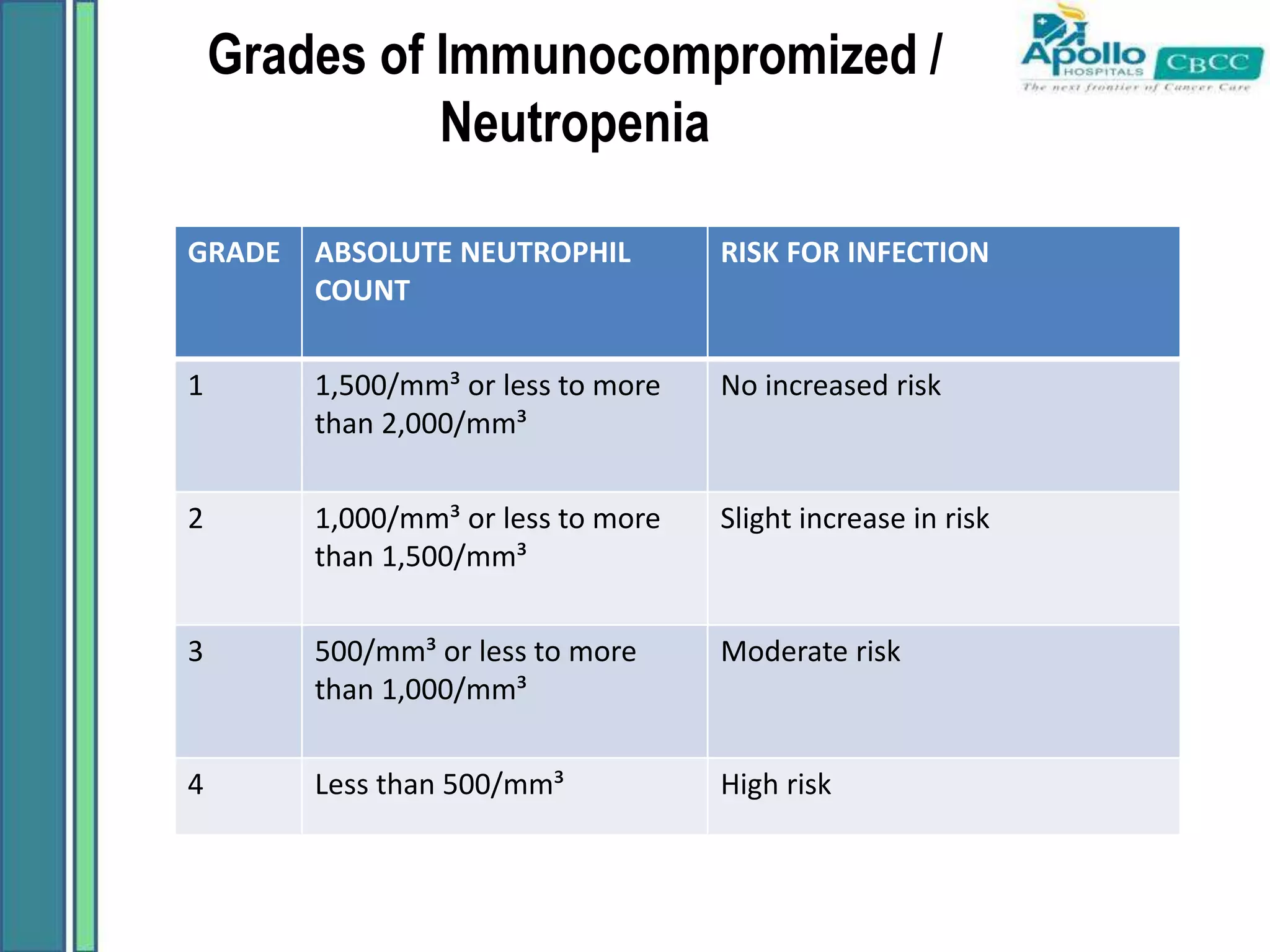 Grades of Immunocompromized / Neutropenia

Apollo HOSPITALS CBCC The next frontier of Cancer Care

| GRADE | ABSOLUTE NEUTROPHIL COUNT | RISK FOR INFECTION |
|---|---|---|
| 1 | 1,500/mm³ or less to more than 2,000/mm³ | No increased risk |
| 2 | 1,000/mm³ or less to more than 1,500/mm³ | Slight increase in risk |
| 3 | 500/mm³ or less to more than 1,000/mm³ | Moderate risk |
| 4 | Less than 500/mm³ | High risk |